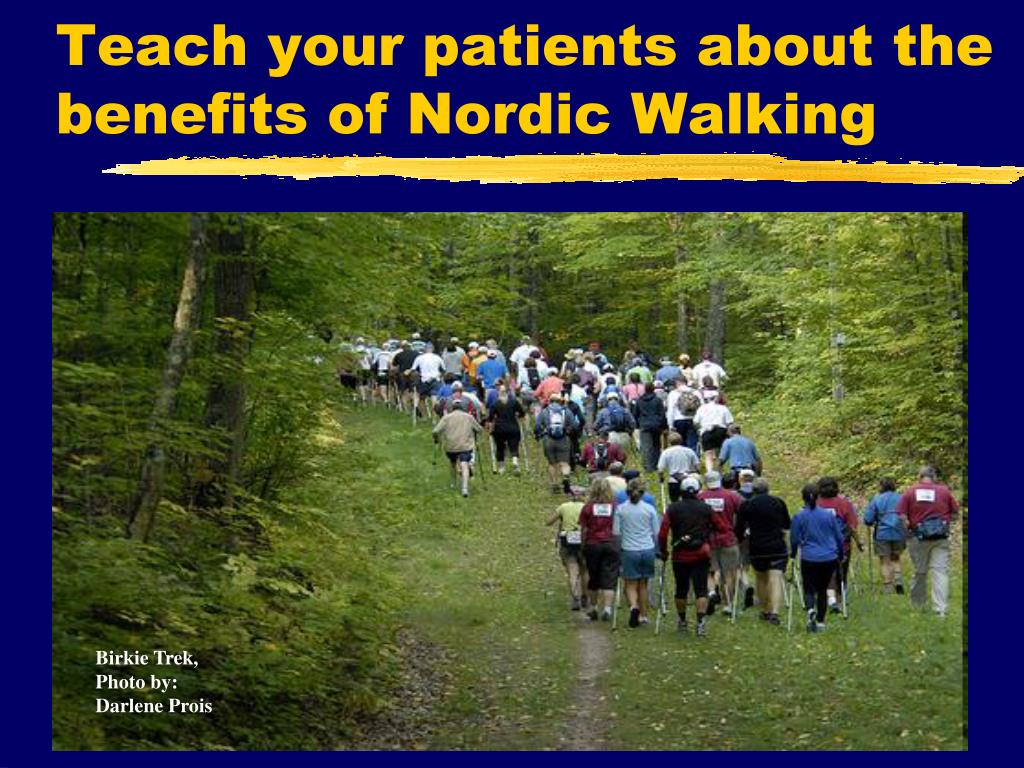 Teach your patients about the benefits of Nordic Walking

Birkie Trek,
Photo by:
Darlene Prois